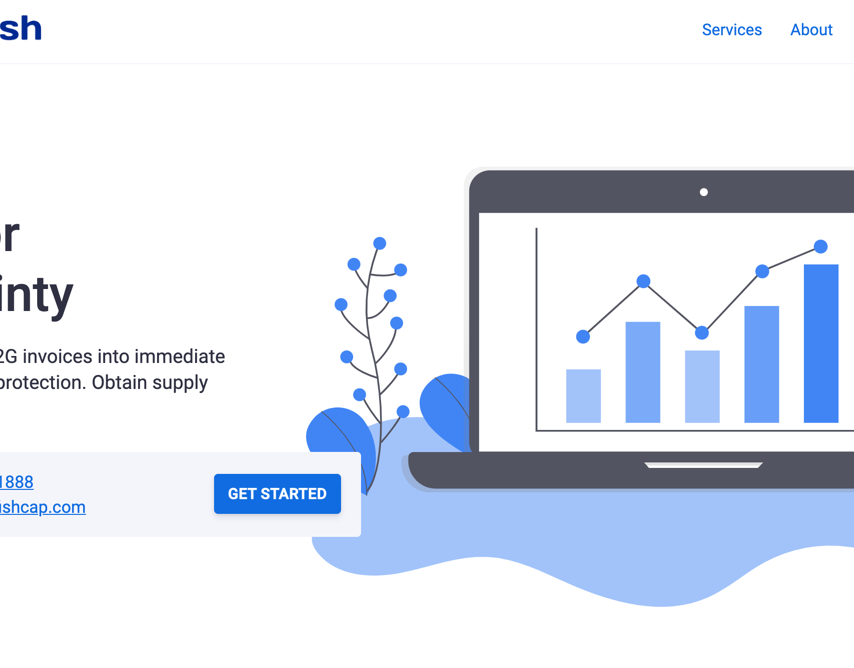 sh

Services About

r
inty

2G invoices into immediate protection. Obtain supply

1888
shcap.com

GET STARTED